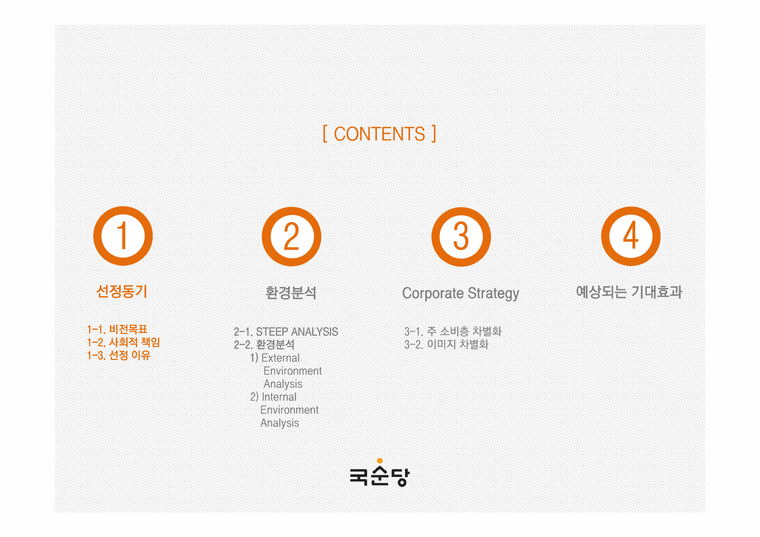 [ CONTENTS ]

1

선정동기

1-1. 비전목표
1-2. 사회적 책임
1-3. 선정 이유

2

환경분석

2-1. STEEP ANALYSIS
2-2. 환경분석
1) External Environment Analysis
2) Internal Environment Analysis

3

Corporate Strategy

3-1. 주 소비층 차별화
3-2. 이미지 차별화

4

예상되는 기대효과

국순당